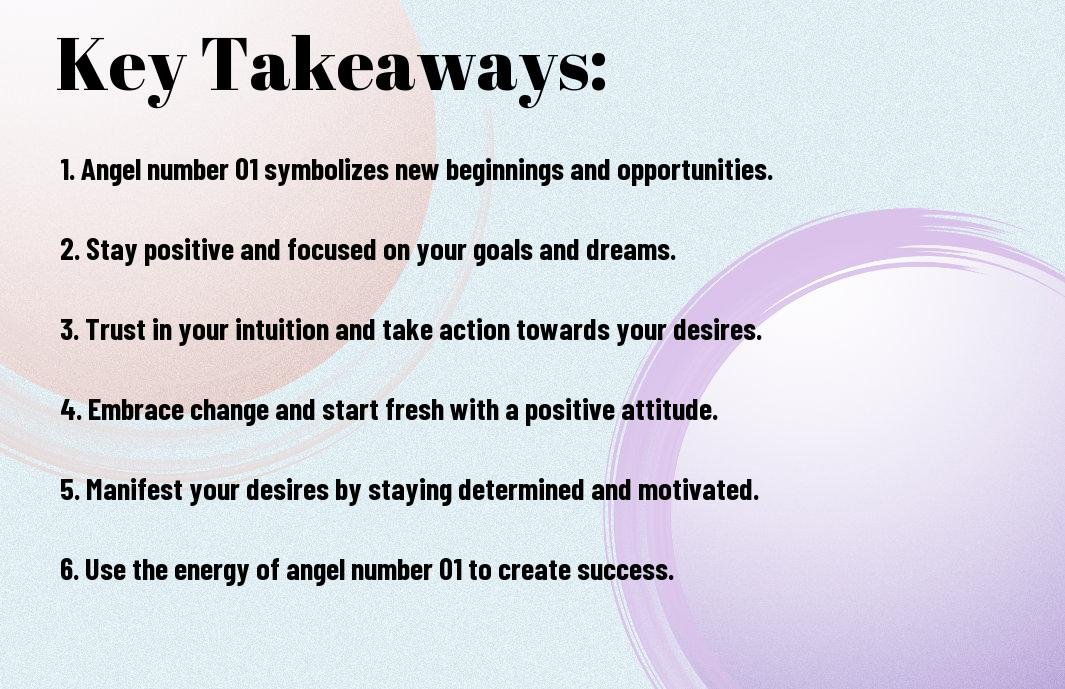 Key Takeaways:

1. Angel number 01 symbolizes new beginnings and opportunities.

2. Stay positive and focused on your goals and dreams.

3. Trust in your intuition and take action towards your desires.

4. Embrace change and start fresh with a positive attitude.

5. Manifest your desires by staying determined and motivated.

6. Use the energy of angel number 01 to create success.